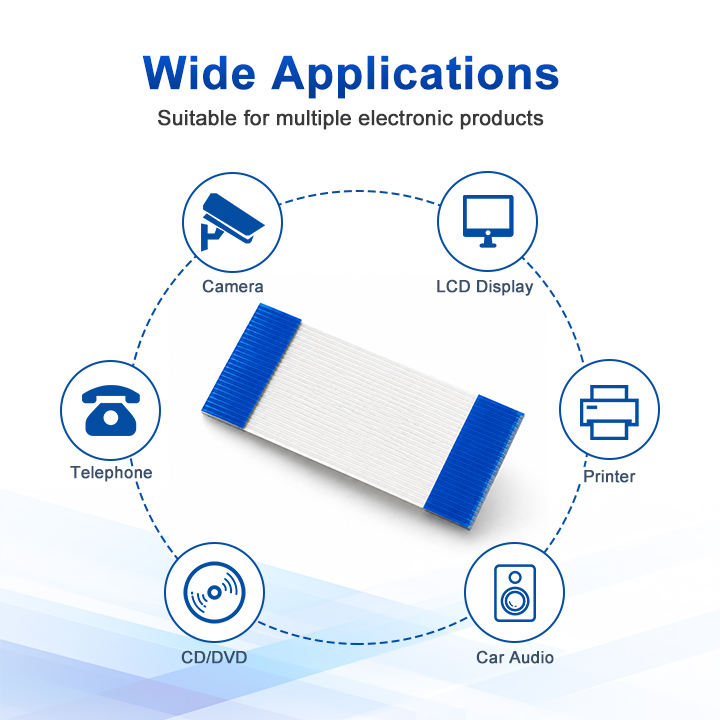 Wide Applications

Suitable for multiple electronic products

Camera

LCD Display

Telephone

Printer

CD/DVD

Car Audio